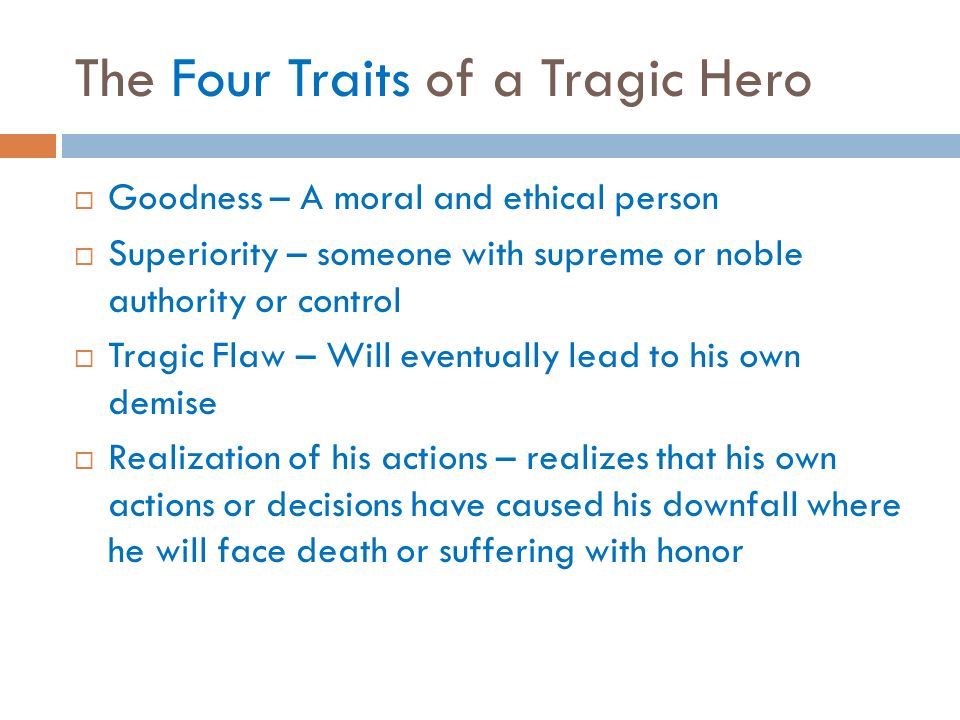 The Four Traits of a Tragic Hero

□ Goodness – A moral and ethical person

□ Superiority – someone with supreme or noble authority or control

□ Tragic Flaw – Will eventually lead to his own demise

□ Realization of his actions – realizes that his own actions or decisions have caused his downfall where he will face death or suffering with honor